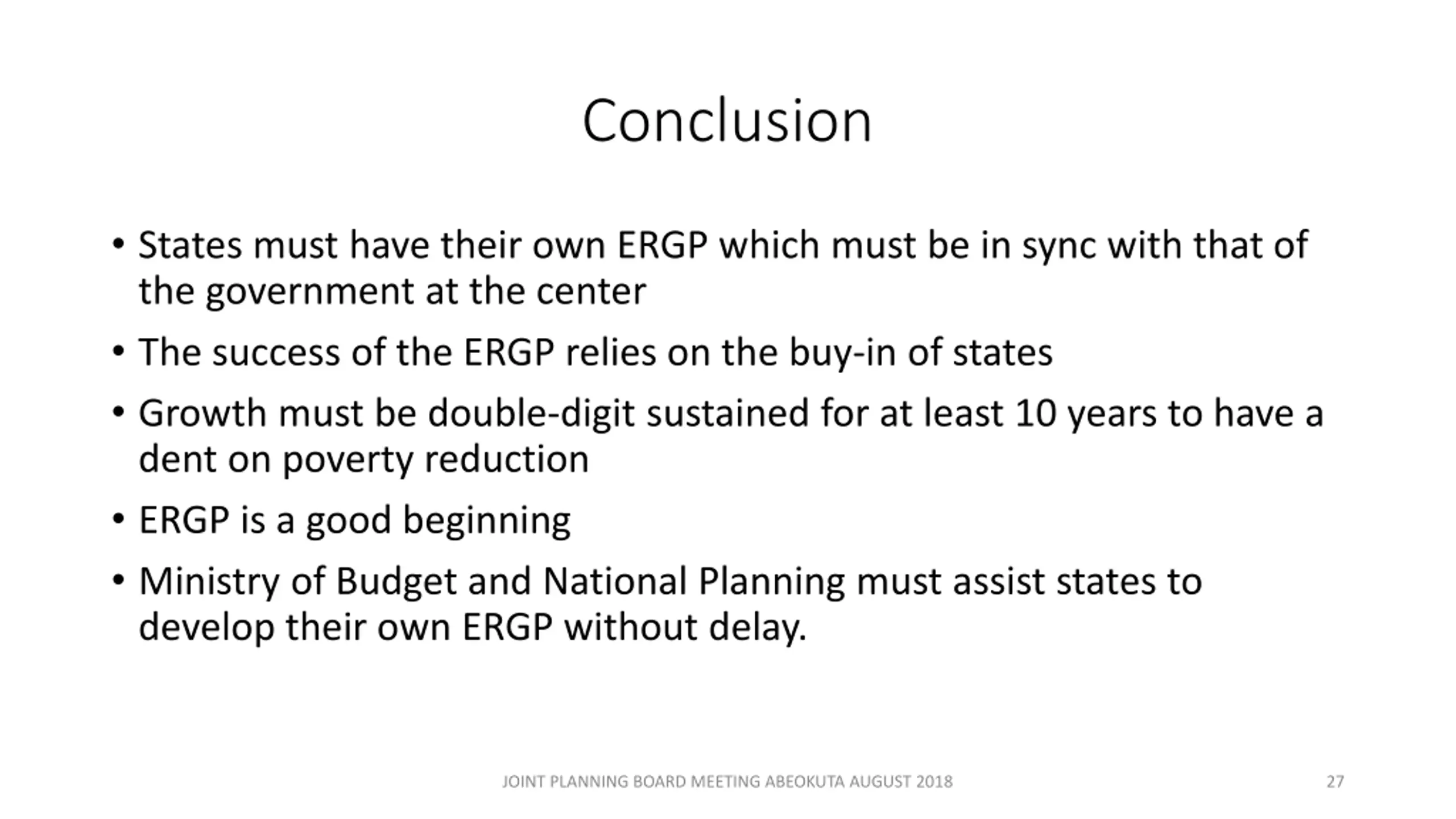 Conclusion

• States must have their own ERGP which must be in sync with that of the government at the center

• The success of the ERGP relies on the buy-in of states

• Growth must be double-digit sustained for at least 10 years to have a dent on poverty reduction

• ERGP is a good beginning

• Ministry of Budget and National Planning must assist states to develop their own ERGP without delay.

JOINT PLANNING BOARD MEETING ABEOKUTA AUGUST 2018

27